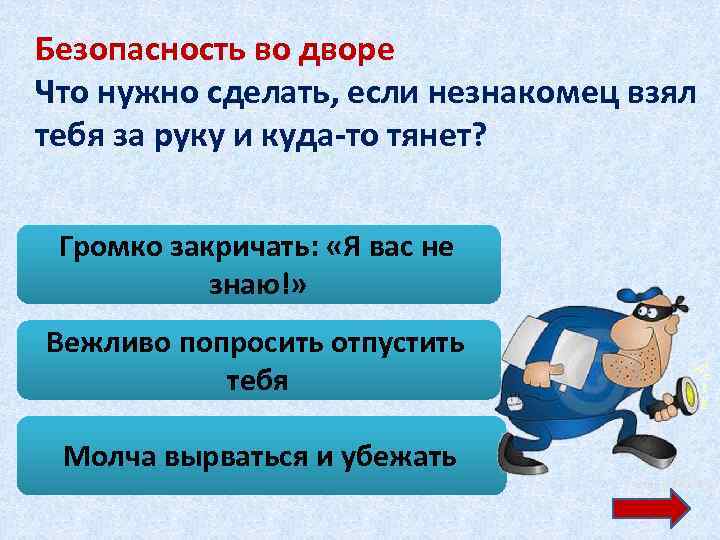 Безопасность во дворе
Что нужно сделать, если незнакомец взял тебя за руку и куда-то тянет?

Громко закричать: «Я вас не знаю!»

Вежливо попросить отпустить тебя

Молча вырваться и убежать